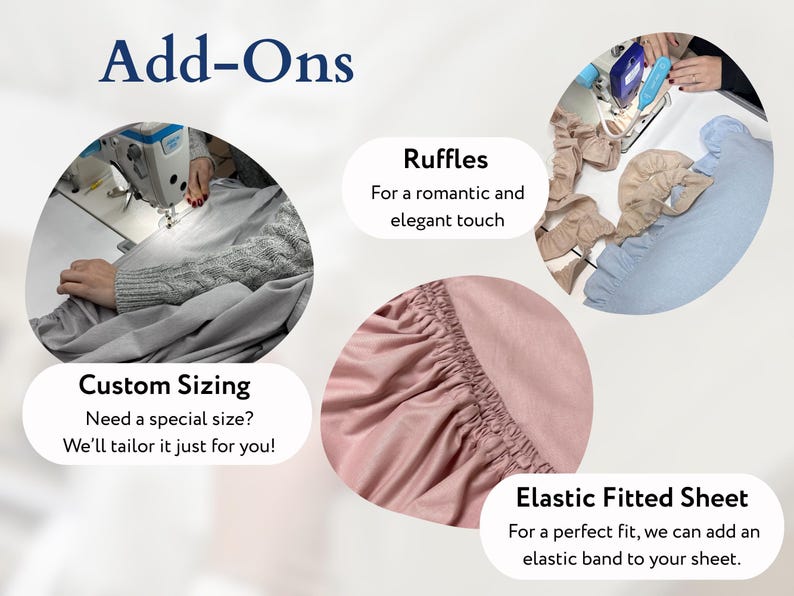 Add-Ons

Ruffles
For a romantic and elegant touch

Custom Sizing
Need a special size? We'll tailor it just for you!

Elastic Fitted Sheet
For a perfect fit, we can add an elastic band to your sheet.